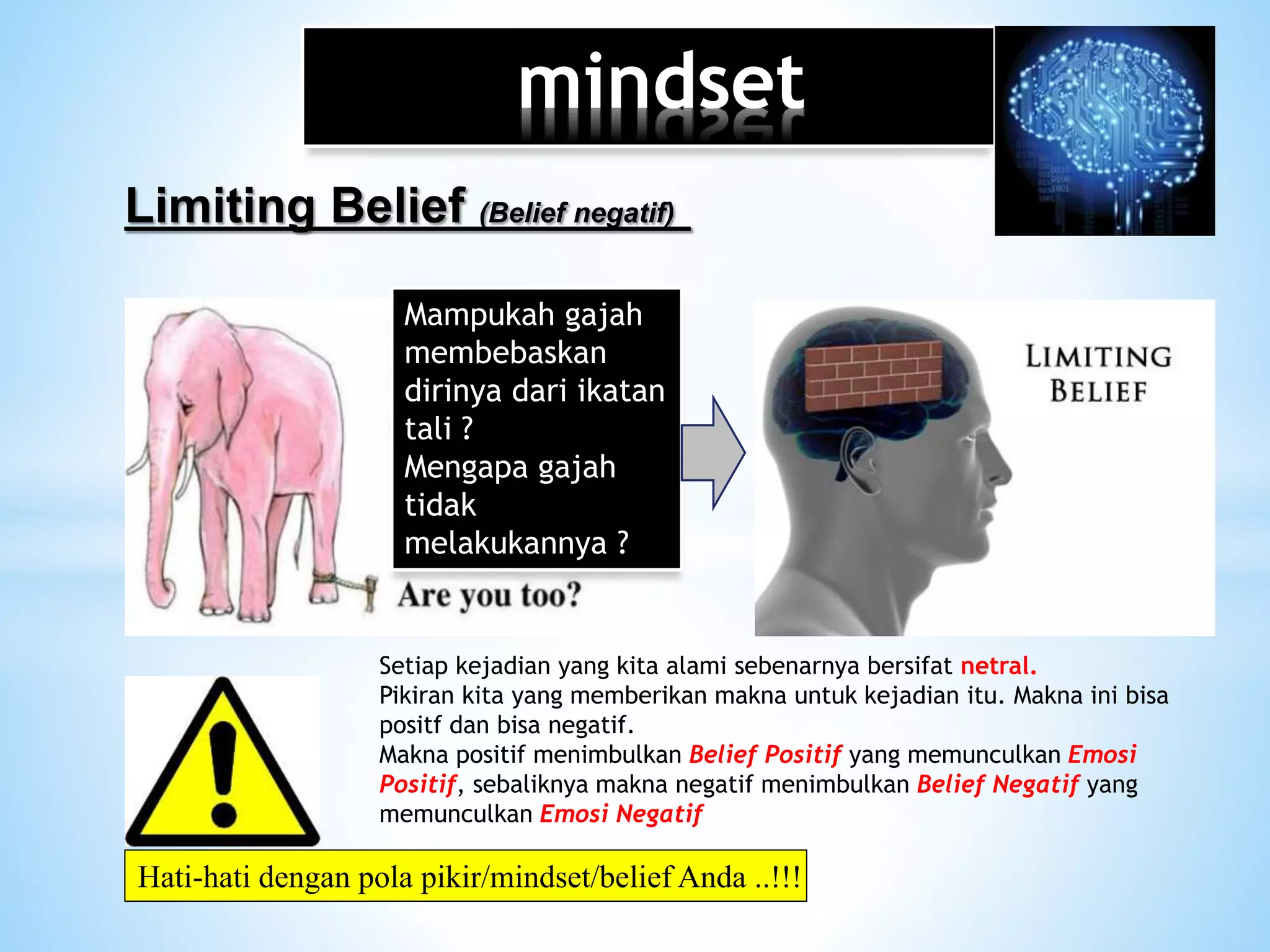 mindset

Limiting Belief (Belief negatif)

Mampukah gajah membebaskan dirinya dari ikatan tali ?
Mengapa gajah tidak melakukannya ?

Are you too?

LIMITING BELIEF

Setiap kejadian yang kita alami sebenarnya bersifat netral.
Pikiran kita yang memberikan makna untuk kejadian itu. Makna ini bisa positf dan bisa negatif.
Makna positif menimbulkan Belief Positif yang memunculkan Emosi Positif, sebaliknya makna negatif menimbulkan Belief Negatif yang memunculkan Emosi Negatif

Hati-hati dengan pola pikir/mindset/belief Anda ..!!!